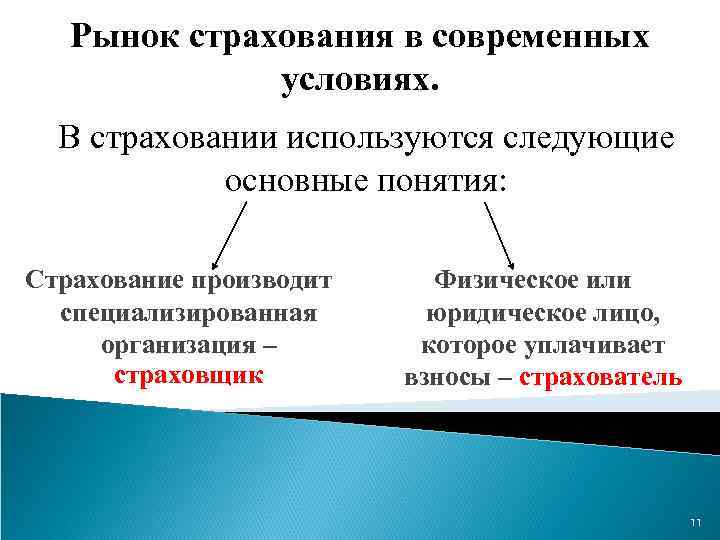 Рынок страхования в современных условиях.

В страховании используются следующие основные понятия:

Страхование производит специализированная организация – страховщик

Физическое или юридическое лицо, которое уплачивает взносы – страхователь

11